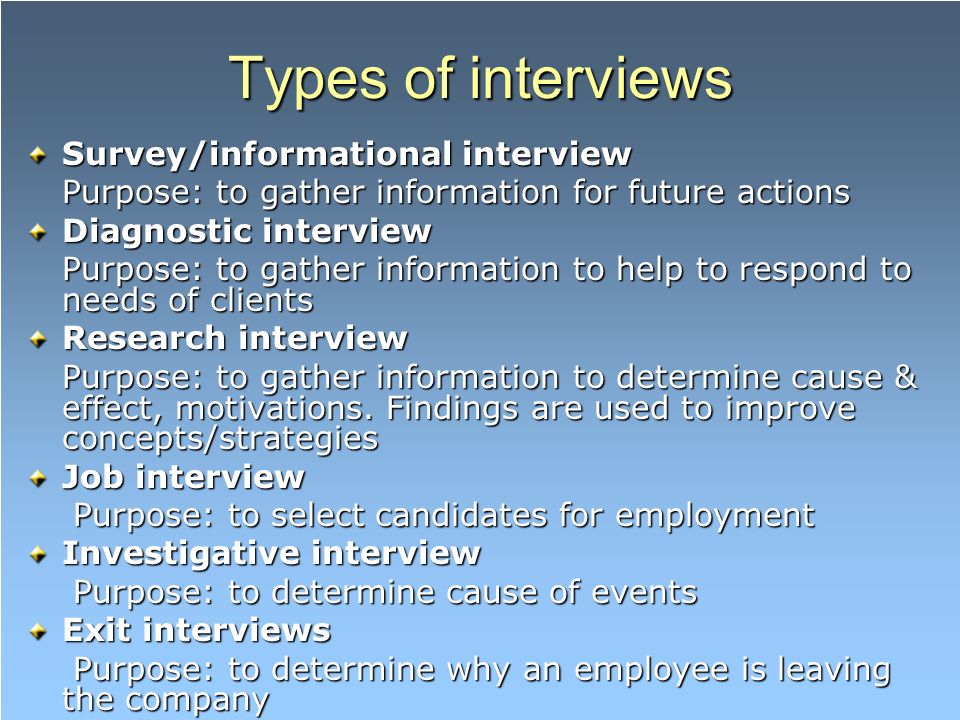 Types of interviews

Survey/informational interview
Purpose: to gather information for future actions

Diagnostic interview
Purpose: to gather information to help to respond to needs of clients

Research interview
Purpose: to gather information to determine cause & effect, motivations. Findings are used to improve concepts/strategies

Job interview
Purpose: to select candidates for employment

Investigative interview
Purpose: to determine cause of events

Exit interviews
Purpose: to determine why an employee is leaving the company